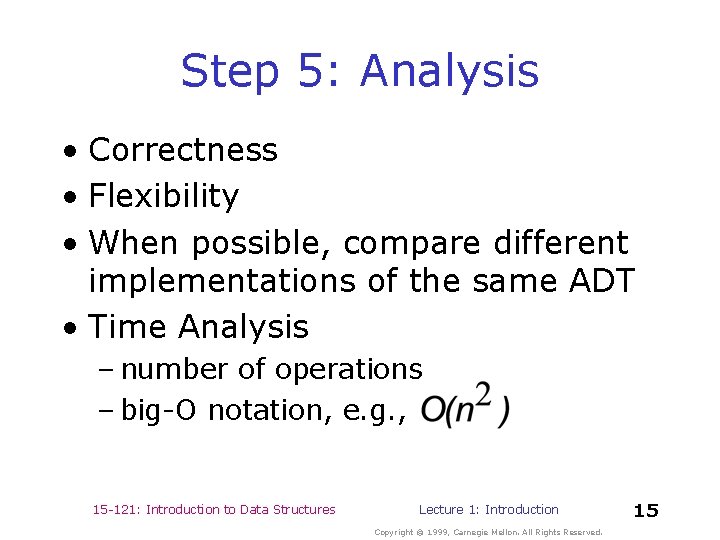 Step 5: Analysis

• Correctness
• Flexibility
• When possible, compare different implementations of the same ADT
• Time Analysis
– number of operations
– big-O notation, e.g., $O(n^2)$

15-121: Introduction to Data Structures
Lecture 1: Introduction
15

Copyright © 1999, Carnegie Mellon. All Rights Reserved.